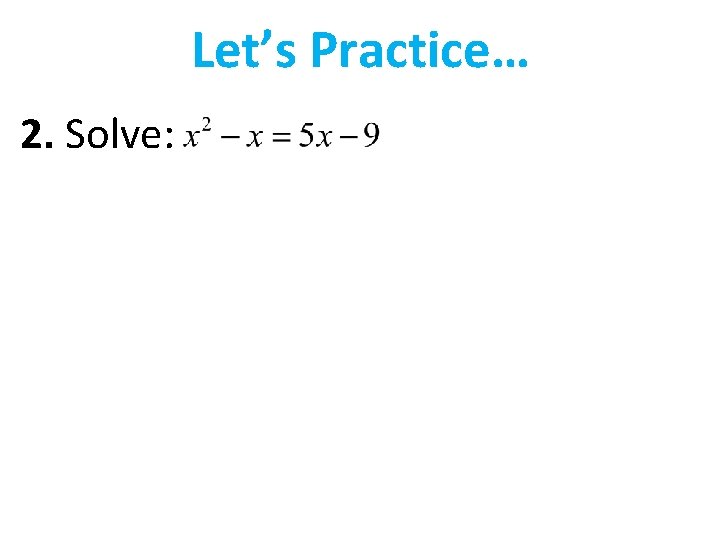 Let’s Practice…

2. Solve: $x^2 - x = 5x - 9$